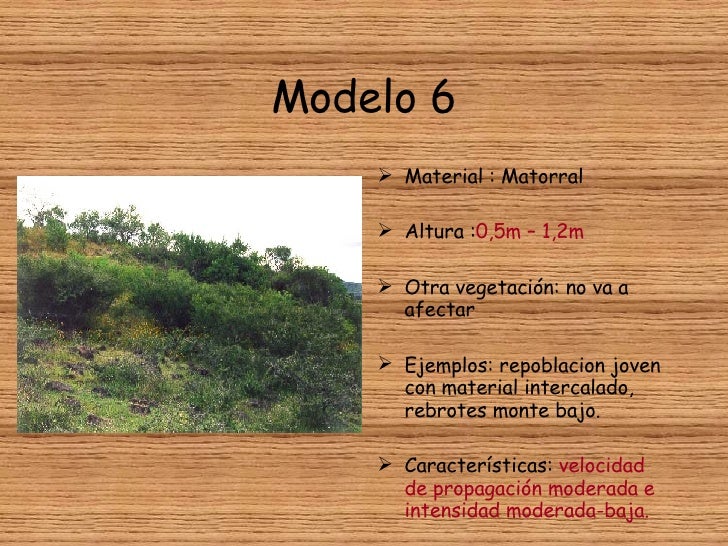 Modelo 6

➢ Material : Matorral

➢ Altura :0,5m – 1,2m

➢ Otra vegetación: no va a afectar

➢ Ejemplos: repoblacion joven con material intercalado, rebrotes monte bajo.

➢ Características: velocidad de propagación moderada e intensidad moderada-baja.